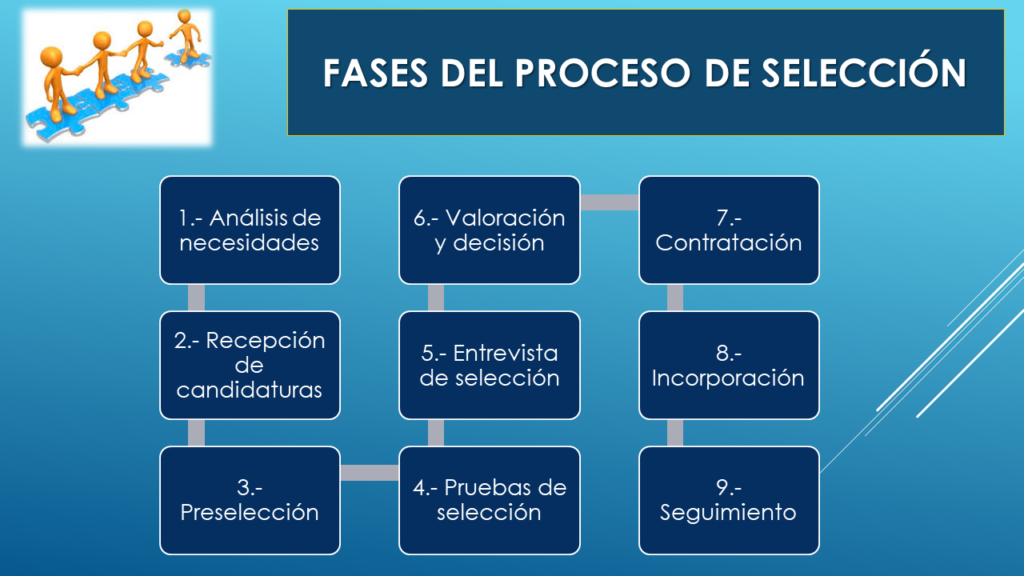 FASES DEL PROCESO DE SELECCIÓN

1.- Análisis de necesidades

2.- Recepción de candidaturas

3.- Preselección

4.- Pruebas de selección

5.- Entrevista de selección

6.- Valoración y decisión

7.- Contratación

8.- Incorporación

9.- Seguimiento